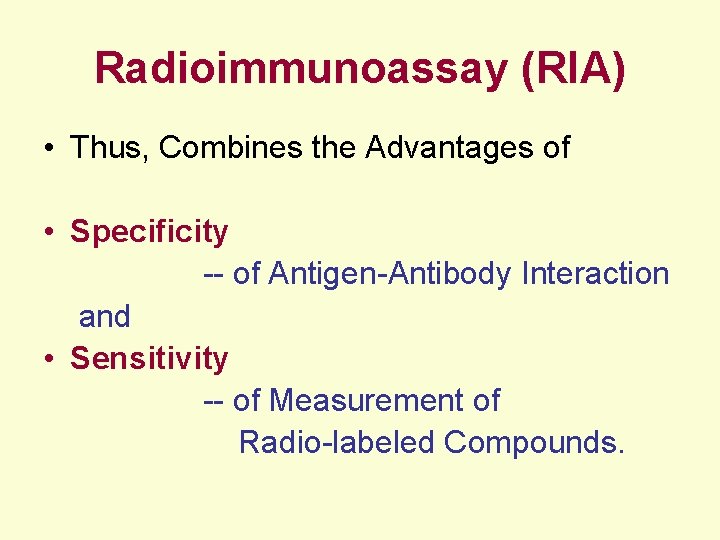 Radioimmunoassay (RIA)

• Thus, Combines the Advantages of

• Specificity
-- of Antigen-Antibody Interaction
and
• Sensitivity
-- of Measurement of Radio-labeled Compounds.